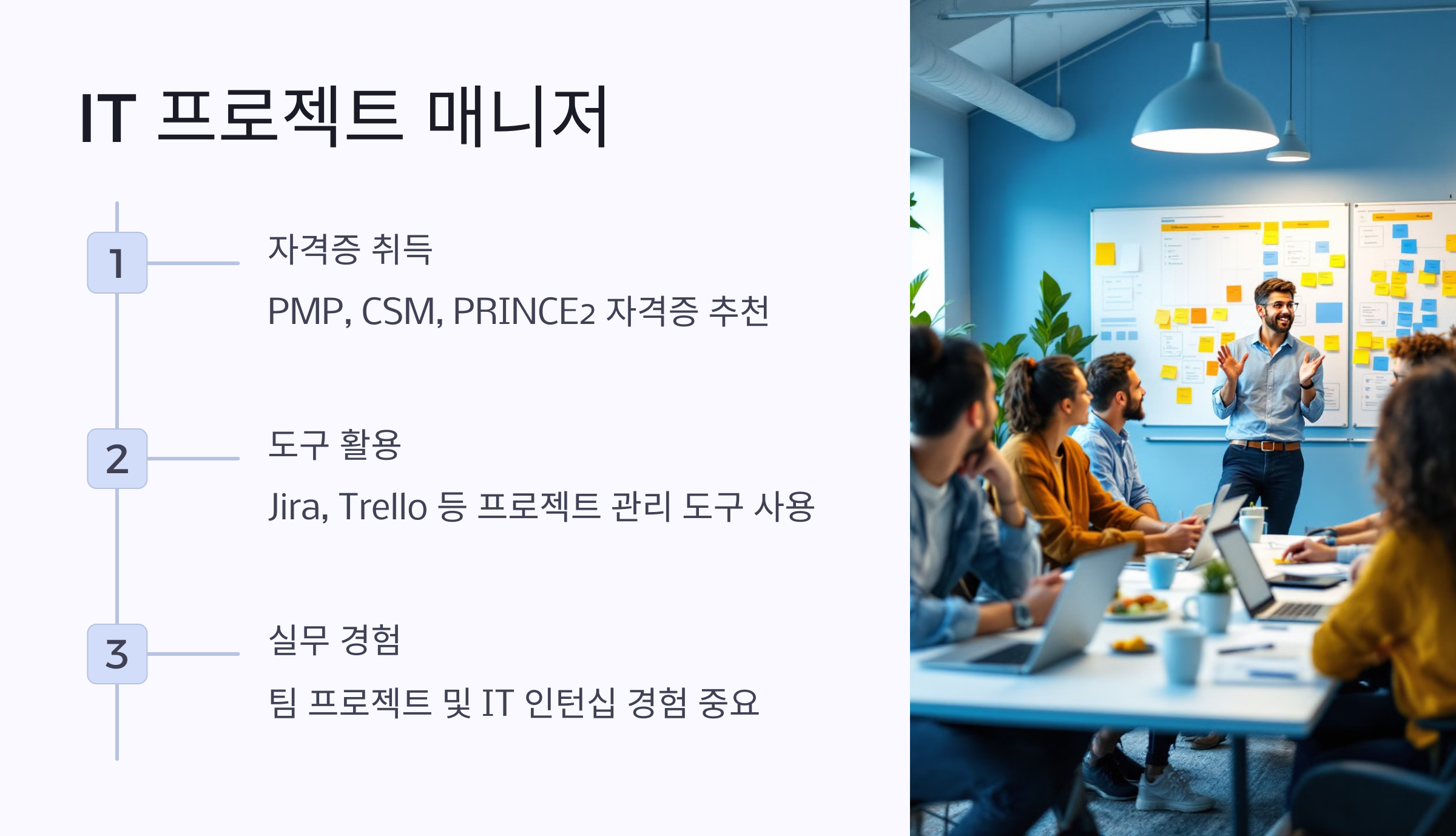 IT 프로젝트 매니저

1

자격증 취득

PMP, CSM, PRINCE2 자격증 추천

2

도구 활용

Jira, Trello 등 프로젝트 관리 도구 사용

3

실무 경험

팀 프로젝트 및 IT 인턴십 경험 중요